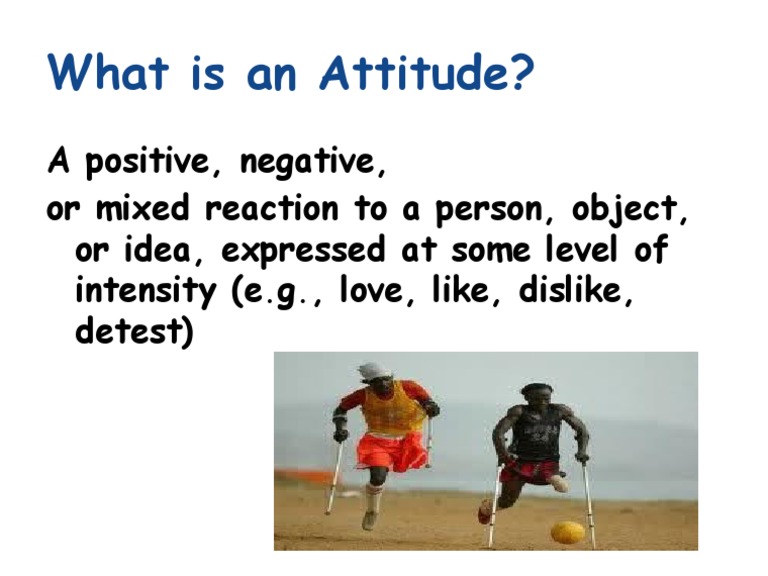 What is an Attitude?

A positive, negative,

or mixed reaction to a person, object, or idea, expressed at some level of intensity (e.g., love, like, dislike, detest)